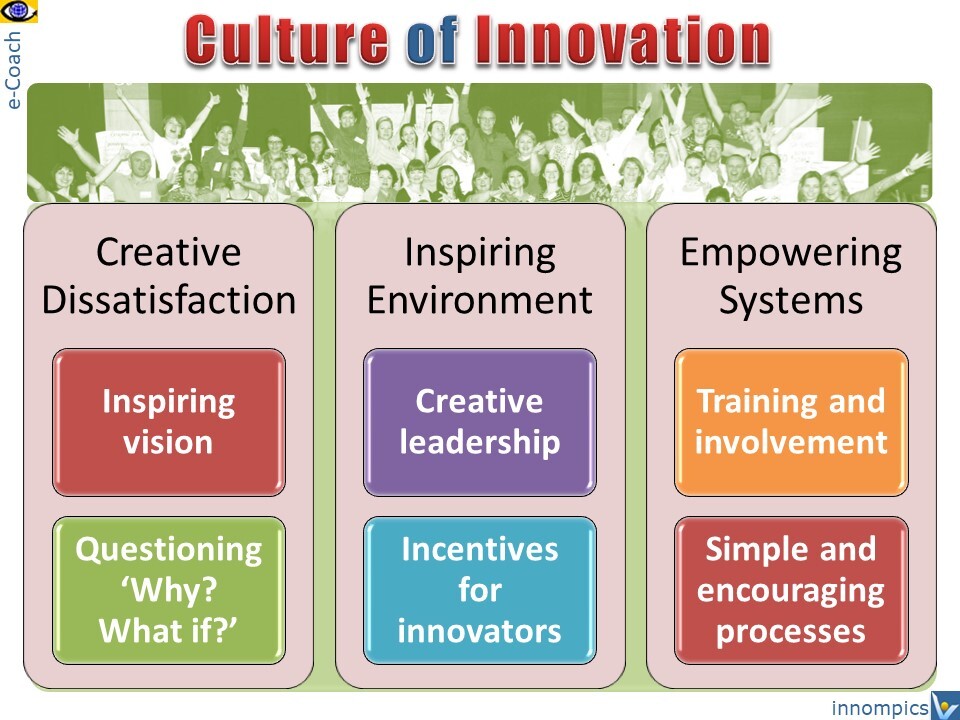 e-Coach

Culture of Innovation

Creative Dissatisfaction

Inspiring vision

Questioning ‘Why? What if?’

Inspiring Environment

Creative leadership

Incentives for innovators

Empowering Systems

Training and involvement

Simple and encouraging processes

innompics